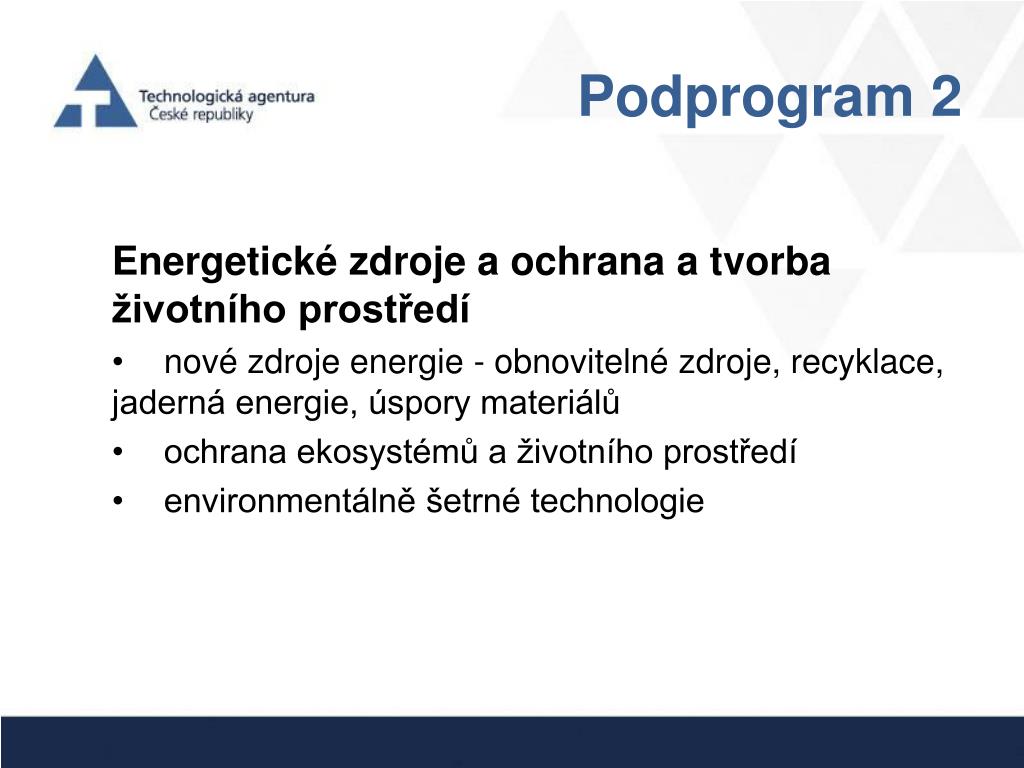 Technologická agentura
České republiky

Podprogram 2

Energetické zdroje a ochrana a tvorba životního prostředí

• nové zdroje energie - obnovitelné zdroje, recyklace, jaderná energie, úspory materiálů
• ochrana ekosystémů a životního prostředí
• environmentálně šetrné technologie